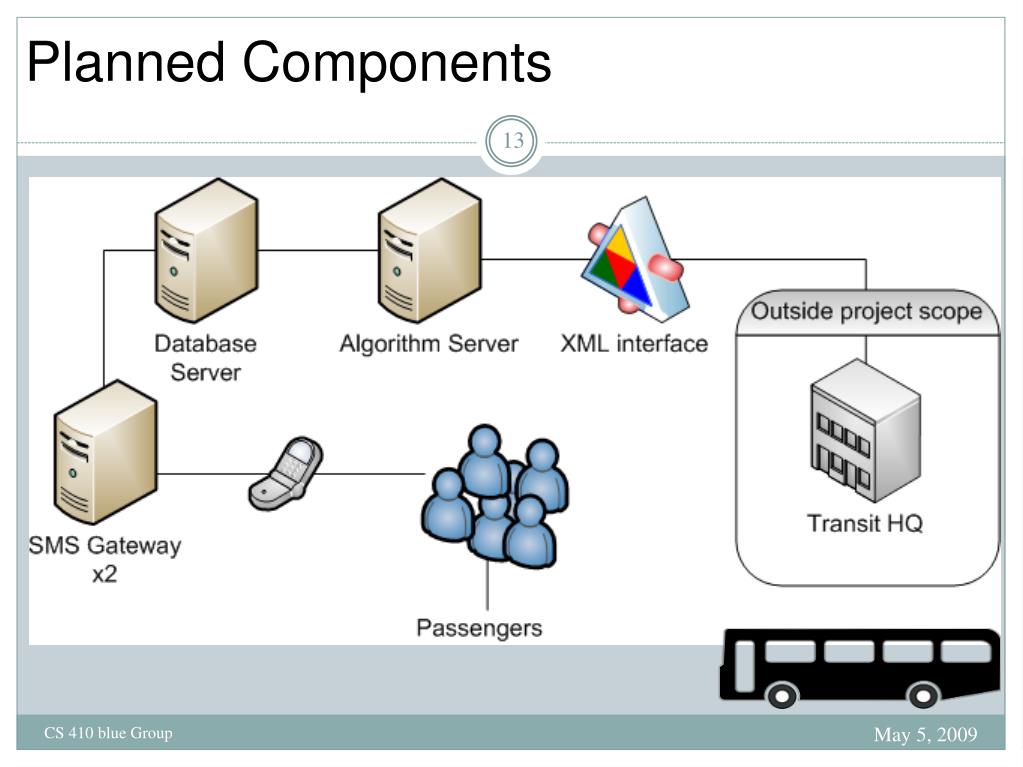 Planned Components

13

Database Server

Algorithm Server

XML interface

Outside project scope

Transit HQ

SMS Gateway x2

Passengers

CS 410 blue Group

May 5, 2009